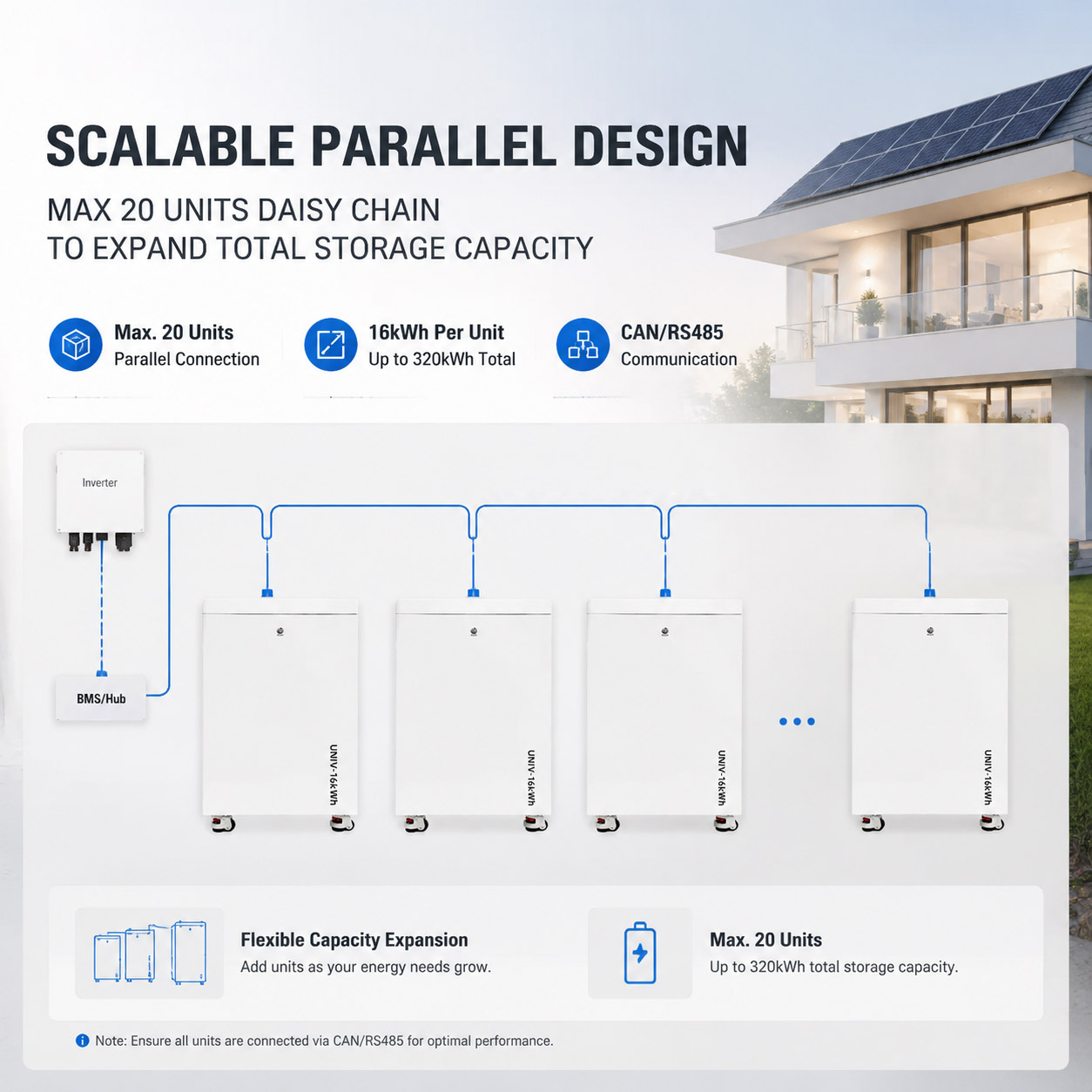 SCALABLE PARALLEL DESIGN

MAX 20 UNITS DAISY CHAIN
TO EXPAND TOTAL STORAGE CAPACITY

Max. 20 Units
Parallel Connection

16kWh Per Unit
Up to 320kWh Total

CAN/RS485
Communication

Inverter

BMS/Hub

UNIV-16kWh

UNIV-16kWh

UNIV-16kWh

UNIV-16kWh

Flexible Capacity Expansion
Add units as your energy needs grow.

Max. 20 Units
Up to 320kWh total storage capacity.

Note: Ensure all units are connected via CAN/RS485 for optimal performance.